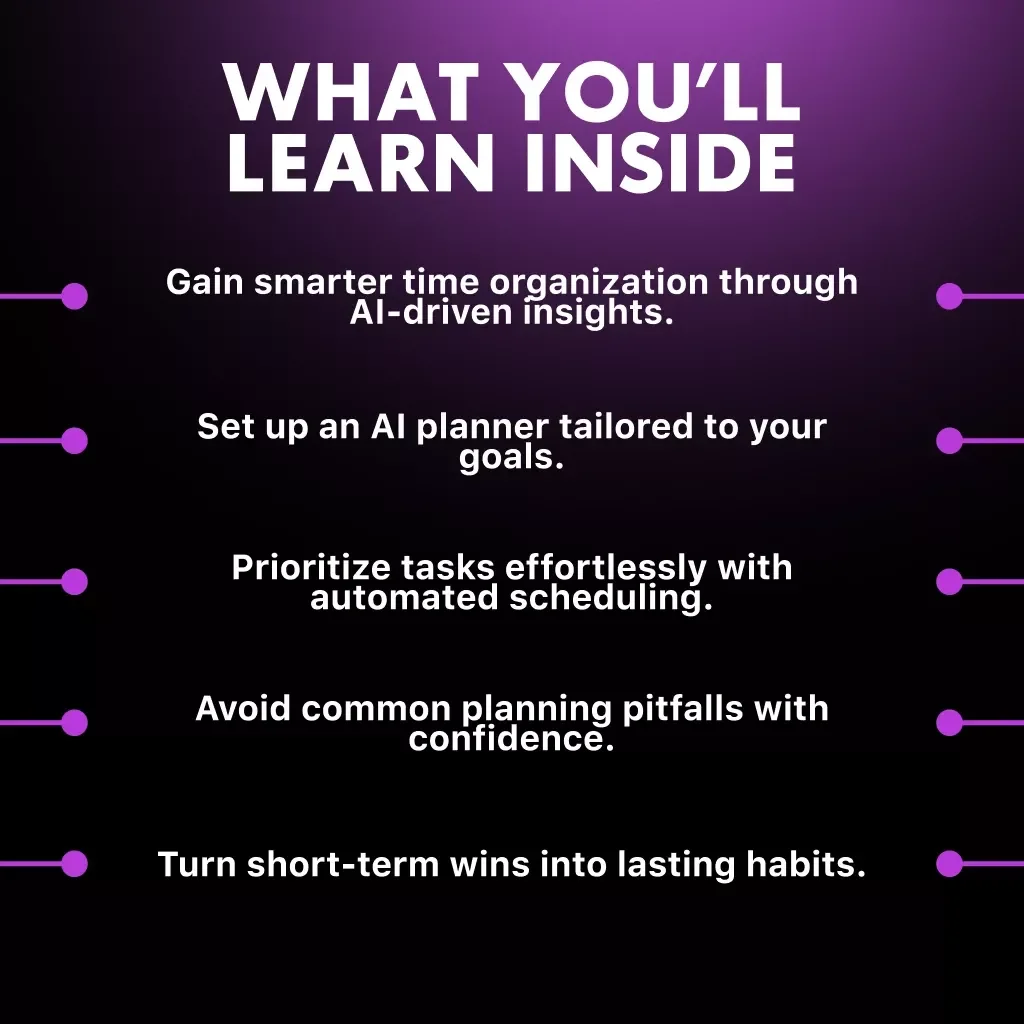 WHAT YOU'LL LEARN INSIDE

Gain smarter time organization through AI-driven insights.

Set up an AI planner tailored to your goals.

Prioritize tasks effortlessly with automated scheduling.

Avoid common planning pitfalls with confidence.

Turn short-term wins into lasting habits.